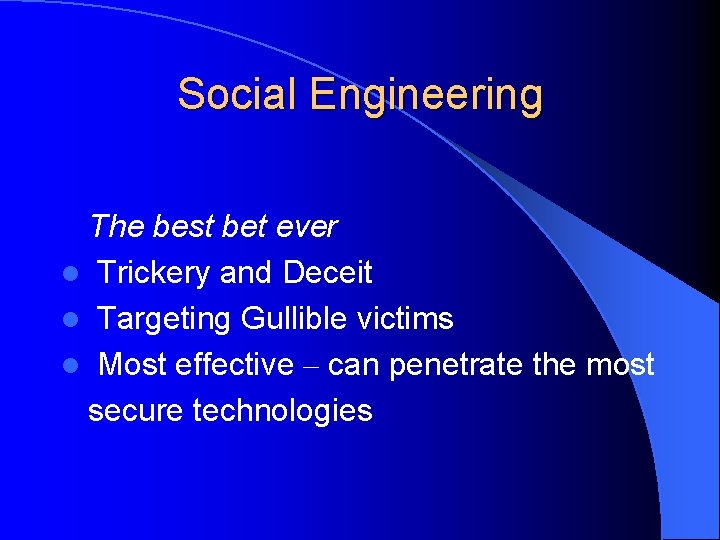 Social Engineering

The best bet ever

- Trickery and Deceit
- Targeting Gullible victims
- Most effective – can penetrate the most secure technologies